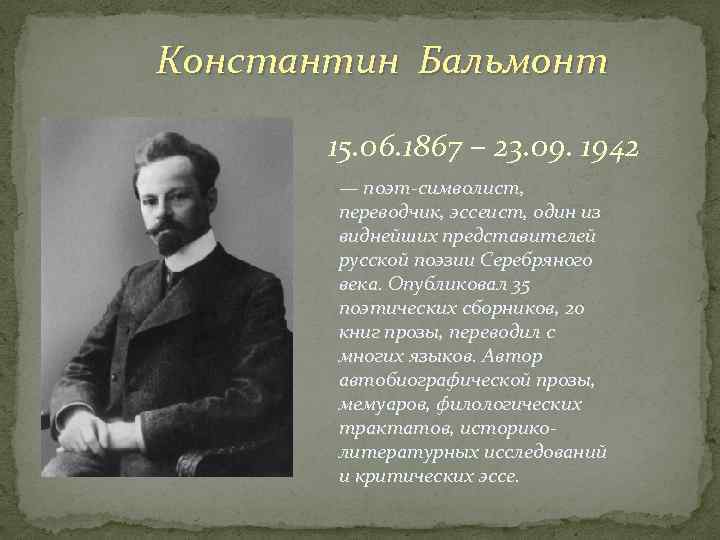 Константин Бальмонт

15.06.1867 – 23.09. 1942

— поэт-символист, переводчик, эссеист, один из виднейших представителей русской поэзии Серебряного века. Опубликовал 35 поэтических сборников, 20 книг прозы, переводил с многих языков. Автор автобиографической прозы, мемуаров, филологических трактатов, историко-литературных исследований и критических эссе.